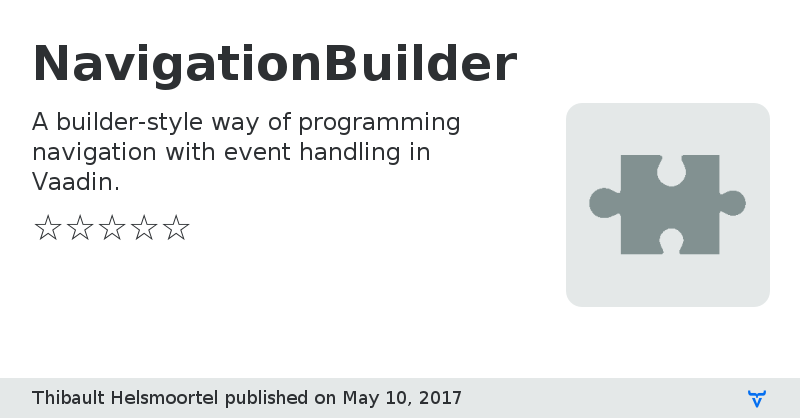 NavigationBuilder

A builder-style way of programming navigation with event handling in Vaadin.

☆☆☆☆☆

Thibault Helsmoortel published on May 10, 2017